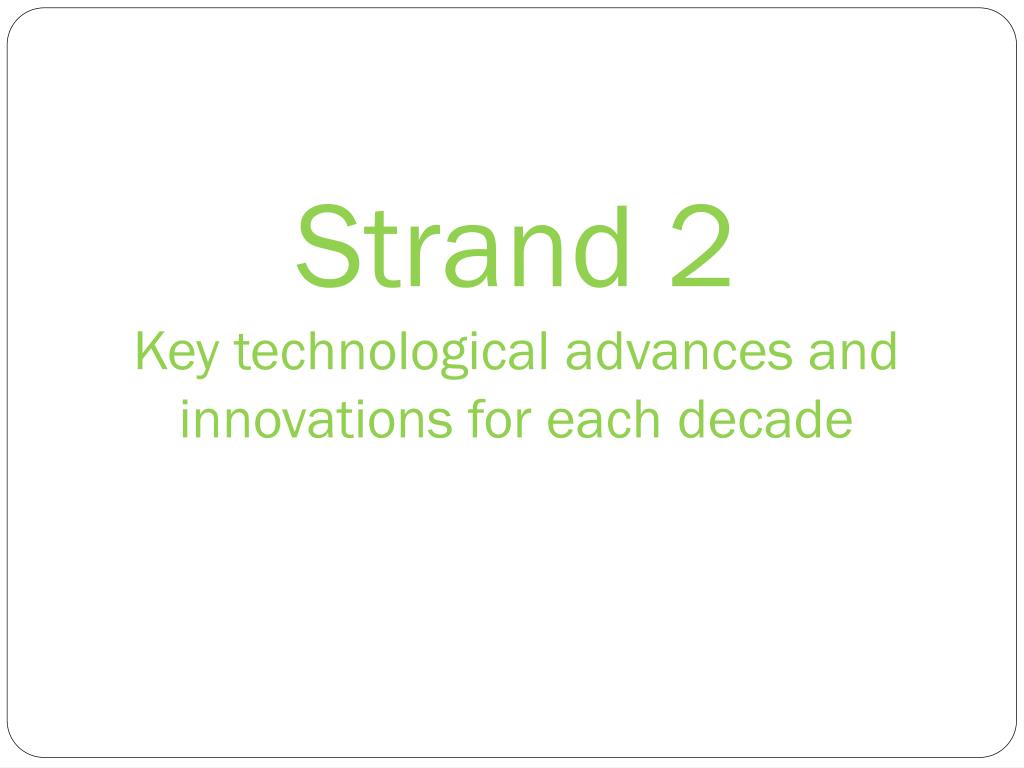 Strand 2
Key technological advances and innovations for each decade